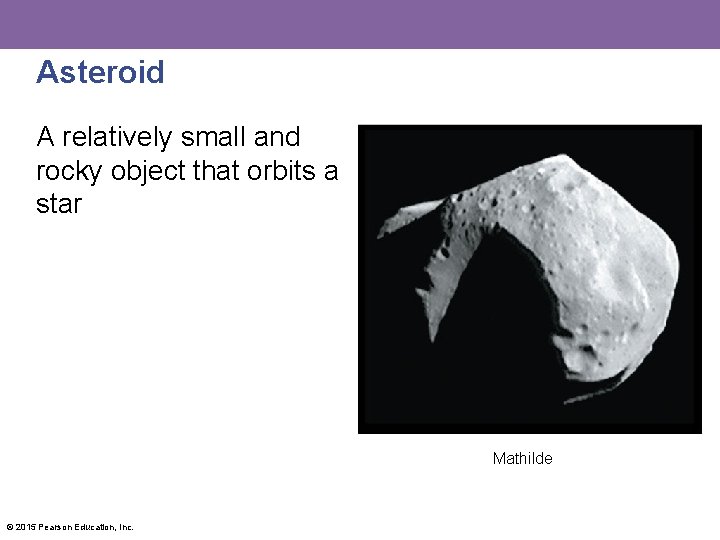 Asteroid

A relatively small and rocky object that orbits a star

Mathilde

© 2015 Pearson Education, Inc.